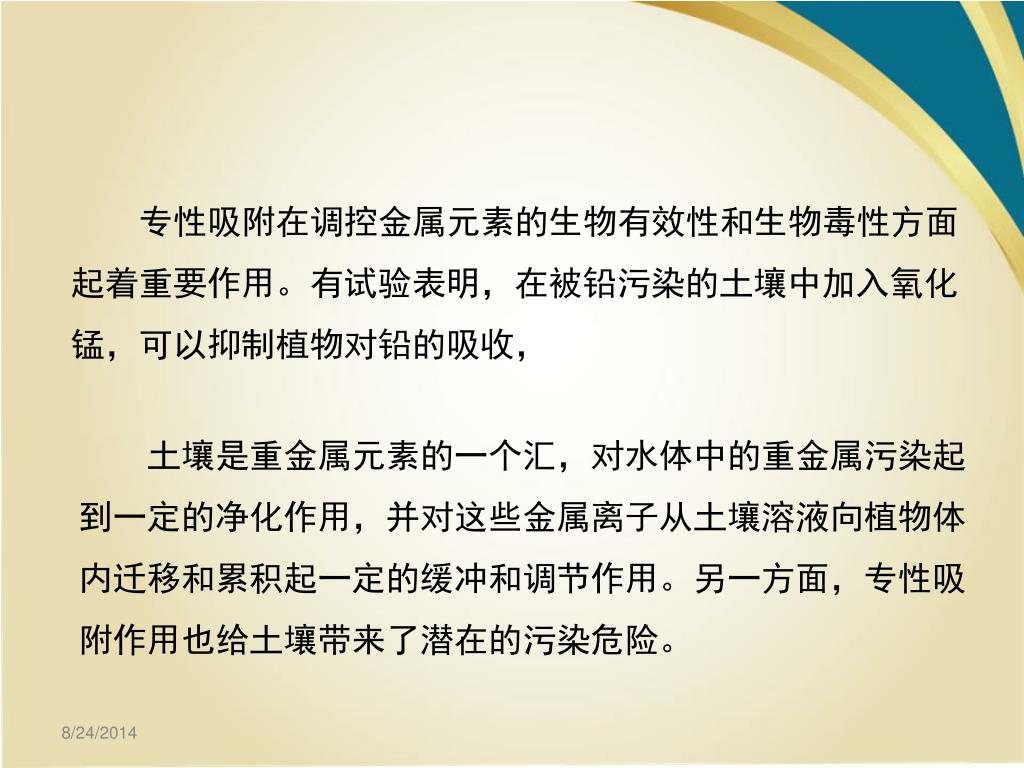 专性吸附在调控金属元素的生物有效性和生物毒性方面起着重要作用。有试验表明，在被铅污染的土壤中加入氧化锰，可以抑制植物对铅的吸收，

土壤是重金属元素的一个汇，对水体中的重金属污染起到一定的净化作用，并对这些金属离子从土壤溶液向植物体内迁移和累积起一定的缓冲和调节作用。另一方面，专性吸附作用也给土壤带来了潜在的污染危险。

8/24/2014